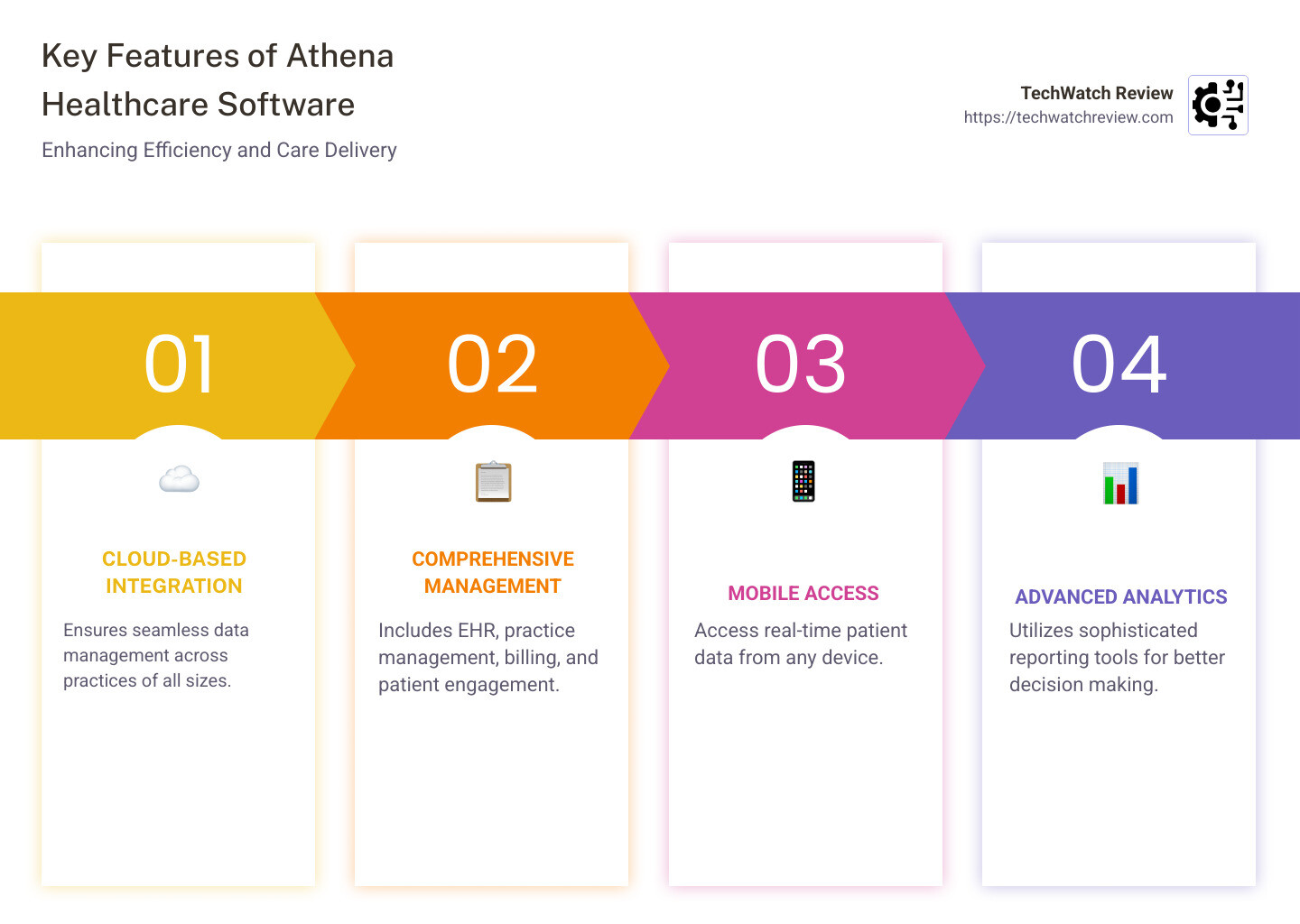 Key Features of Athena Healthcare Software

Enhancing Efficiency and Care Delivery

TechWatch Review
https://techwatchreview.com

01

CLOUD-BASED INTEGRATION

Ensures seamless data management across practices of all sizes.

02

COMPREHENSIVE MANAGEMENT

Includes EHR, practice management, billing, and patient engagement.

03

MOBILE ACCESS

Access real-time patient data from any device.

04

ADVANCED ANALYTICS

Utilizes sophisticated reporting tools for better decision making.